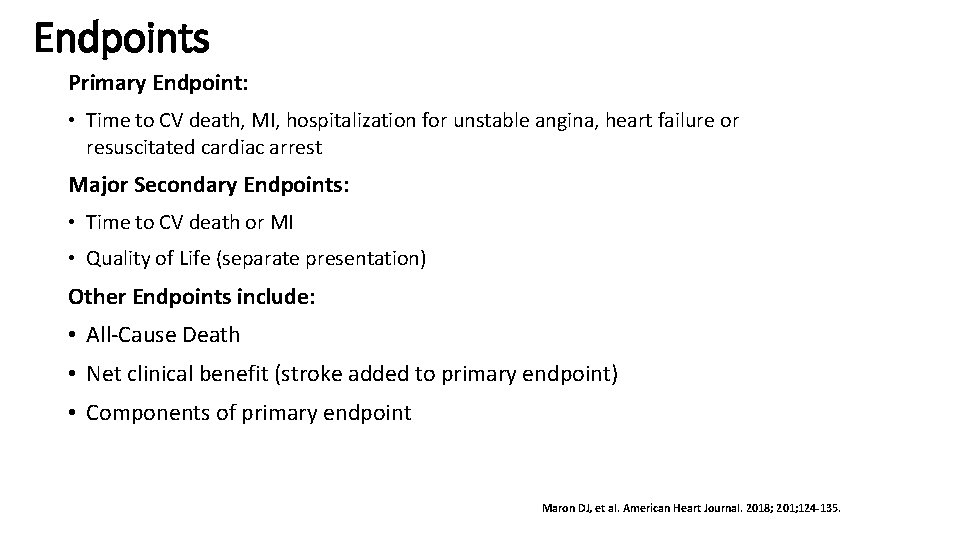 Endpoints

Primary Endpoint:

• Time to CV death, MI, hospitalization for unstable angina, heart failure or resuscitated cardiac arrest

Major Secondary Endpoints:

• Time to CV death or MI

• Quality of Life (separate presentation)

Other Endpoints include:

• All-Cause Death

• Net clinical benefit (stroke added to primary endpoint)

• Components of primary endpoint

Maron DJ, et al. American Heart Journal. 2018; 201;124-135.